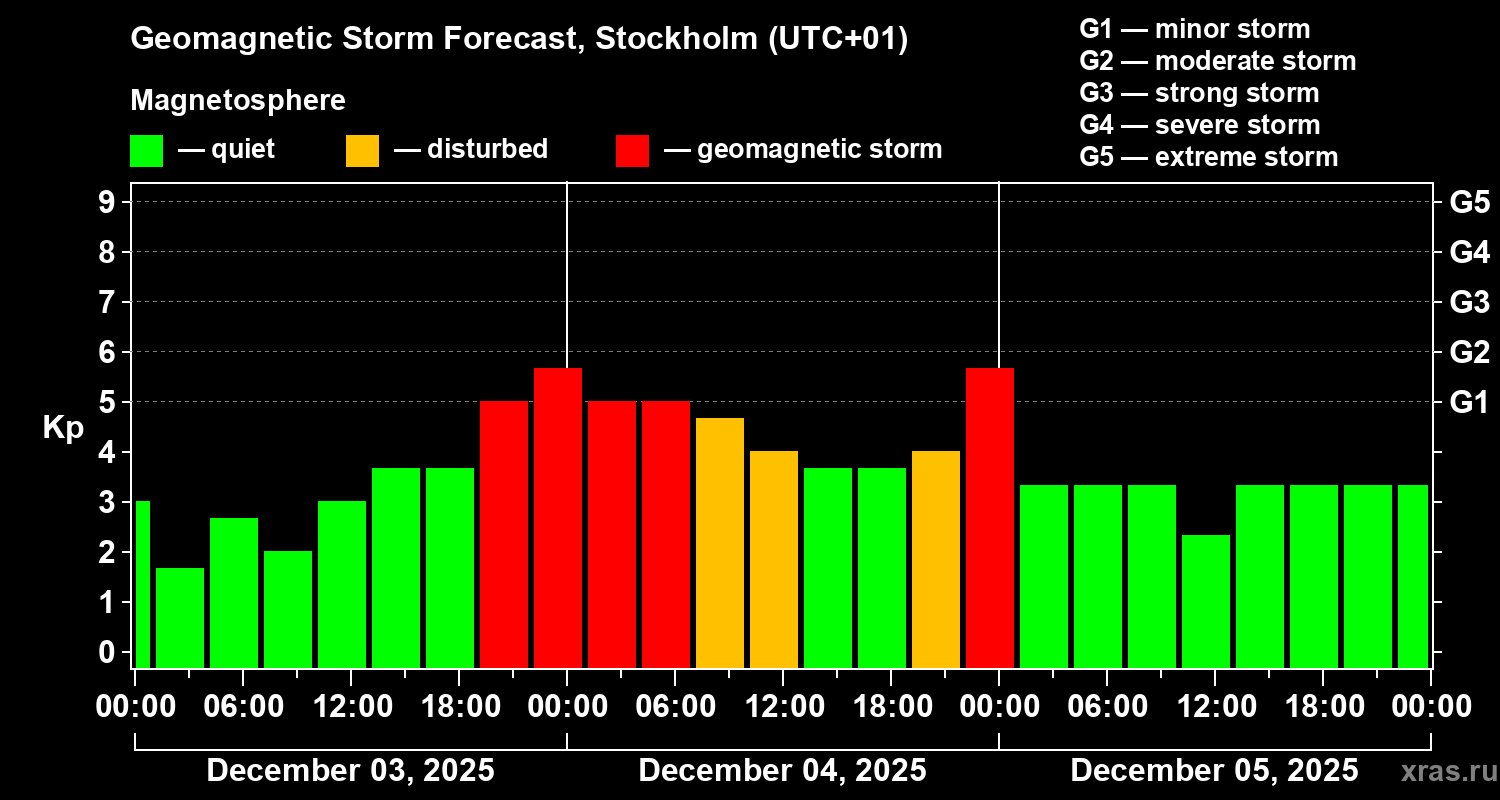 Geomagnetic Storm Forecast, Stockholm (UTC+01)

Magnetosphere

— quiet — disturbed — geomagnetic storm

G1 — minor storm
G2 — moderate storm
G3 — strong storm
G4 — severe storm
G5 — extreme storm

Kp

9
8
7
6
5
4
3
2
1
0

G5
G4
G3
G2
G1

00:00 06:00 12:00 18:00 00:00 06:00 12:00 18:00 00:00 06:00 12:00 18:00 00:00

December 03, 2025 December 04, 2025 December 05, 2025

xras.ru